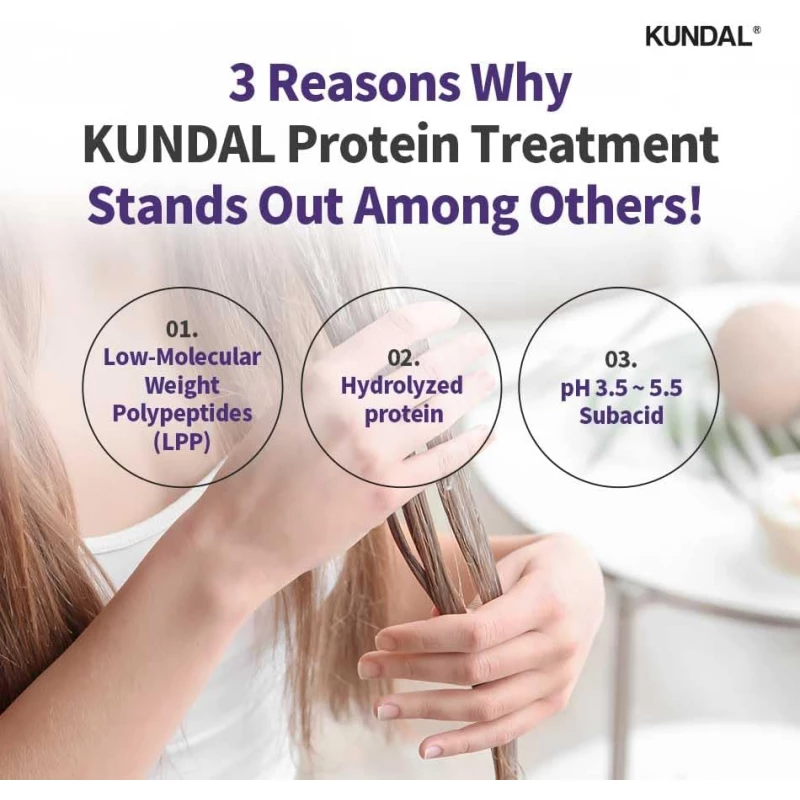 KUNDAL®

3 Reasons Why
KUNDAL Protein Treatment
Stands Out Among Others!

01.
Low-Molecular Weight Polypeptides (LPP)

02.
Hydrolyzed protein

03.
pH 3.5 ~ 5.5 Subacid